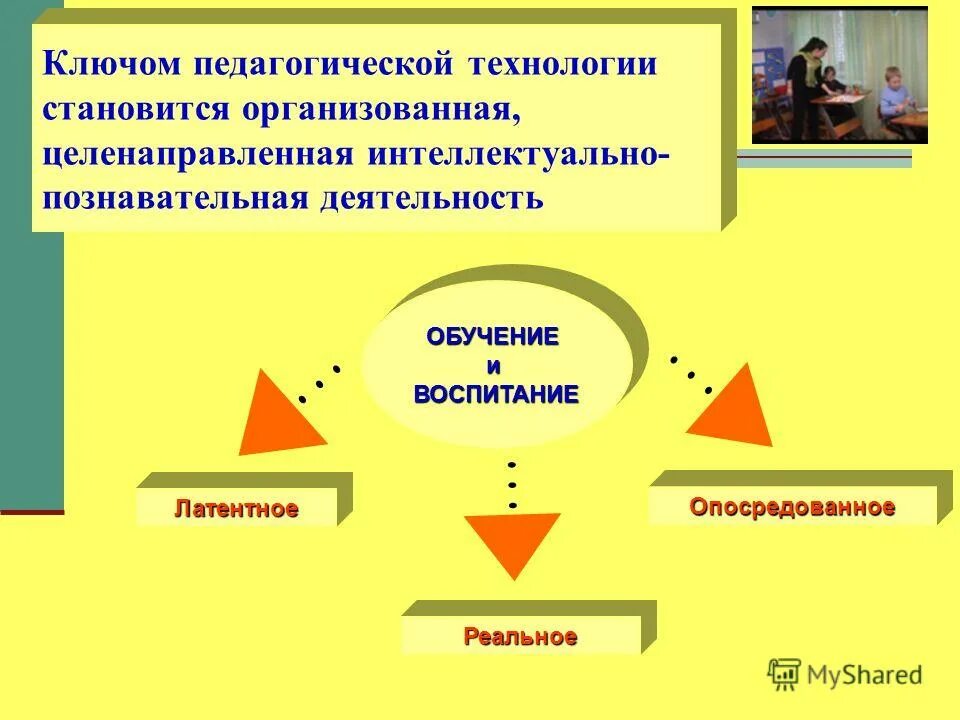 Ключом педагогической технологии становится организованная, целенаправленная интеллектуально-познавательная деятельность

ОБУЧЕНИЕ
и
ВОСПИТАНИЕ

Латентное

Опосредованное

Реальное

MyShared